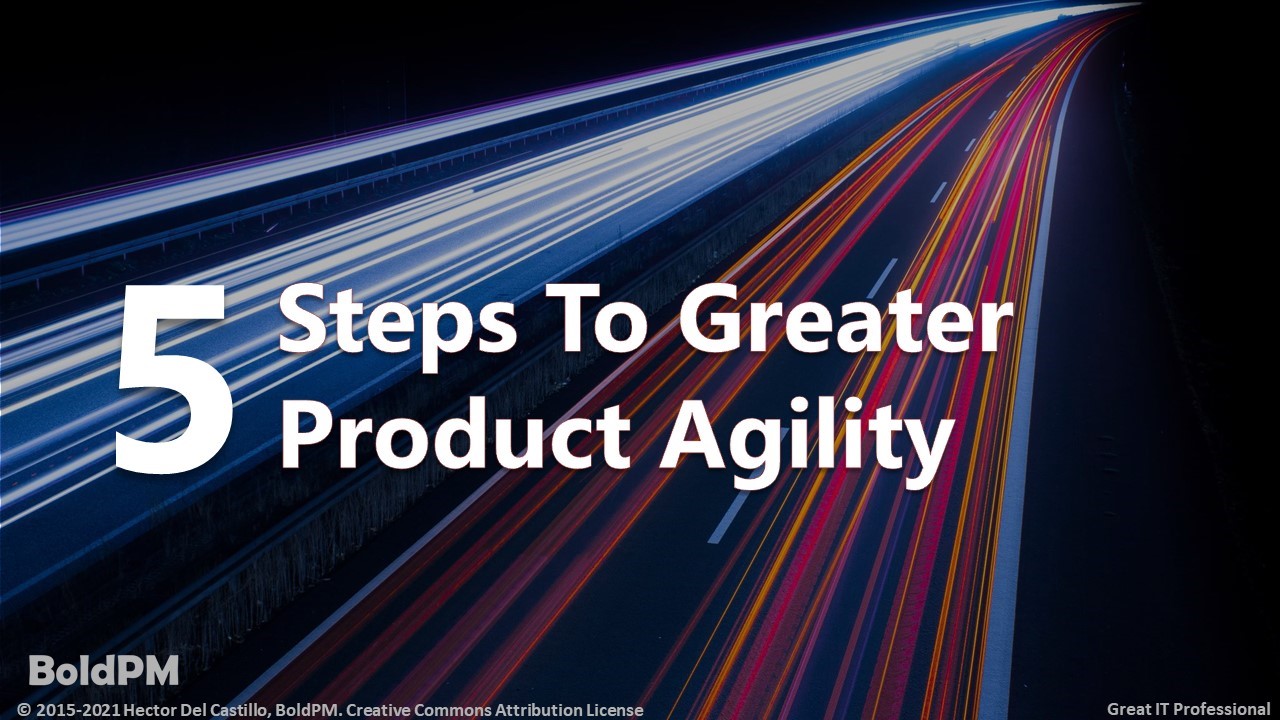 5 Steps To Greater Product Agility

BoldPM

© 2015-2021 Hector Del Castillo, BoldPM. Creative Commons Attribution License

Great IT Professional